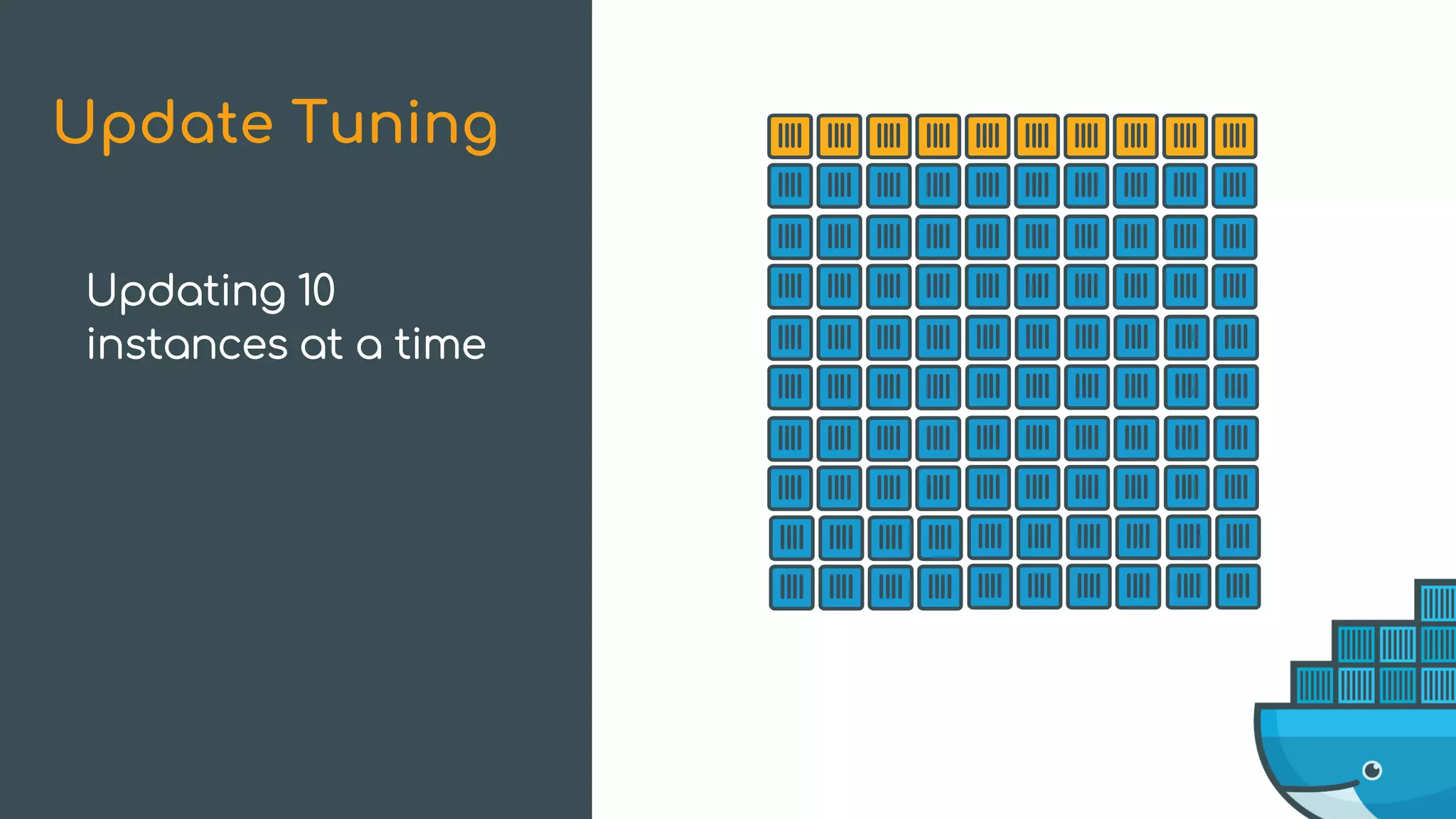 Update Tuning

Updating 10 instances at a time